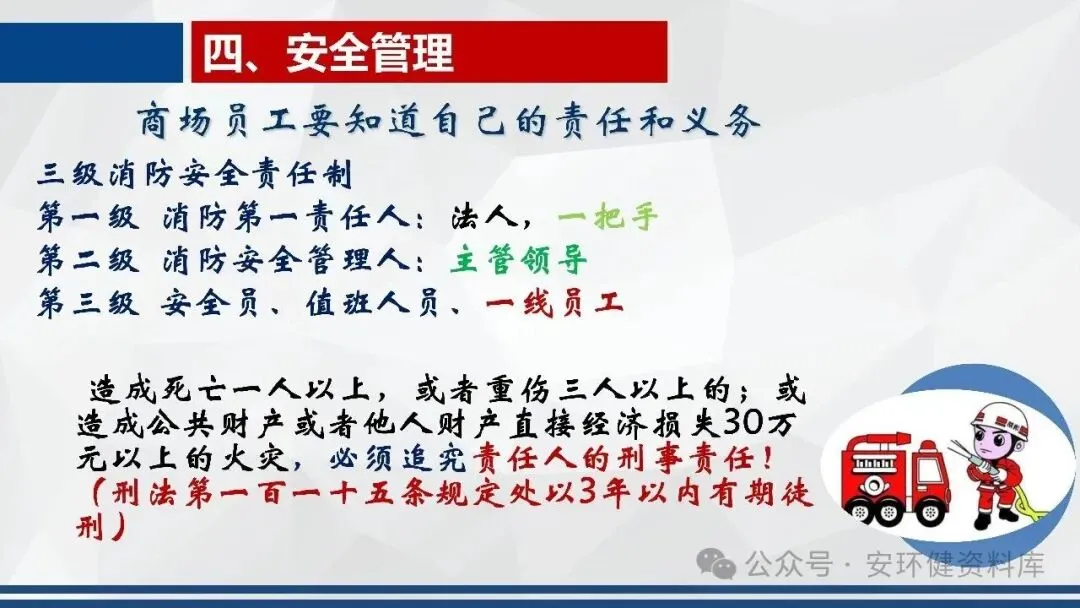 四、安全管理

商场员工要知道自己的责任和义务

三级消防安全责任制
第一级 消防第一责任人：法人，一把手
第二级 消防安全管理人：主管领导
第三级 安全员、值班人员、一线员工

造成死亡一人以上，或者重伤三人以上的；或造成公共财产或者他人财产直接经济损失30万元以上的火灾，必须追究责任人的刑事责任！（刑法第一百一十五条规定处以3年以内有期徒刑）

公众号 · 安环健资料库